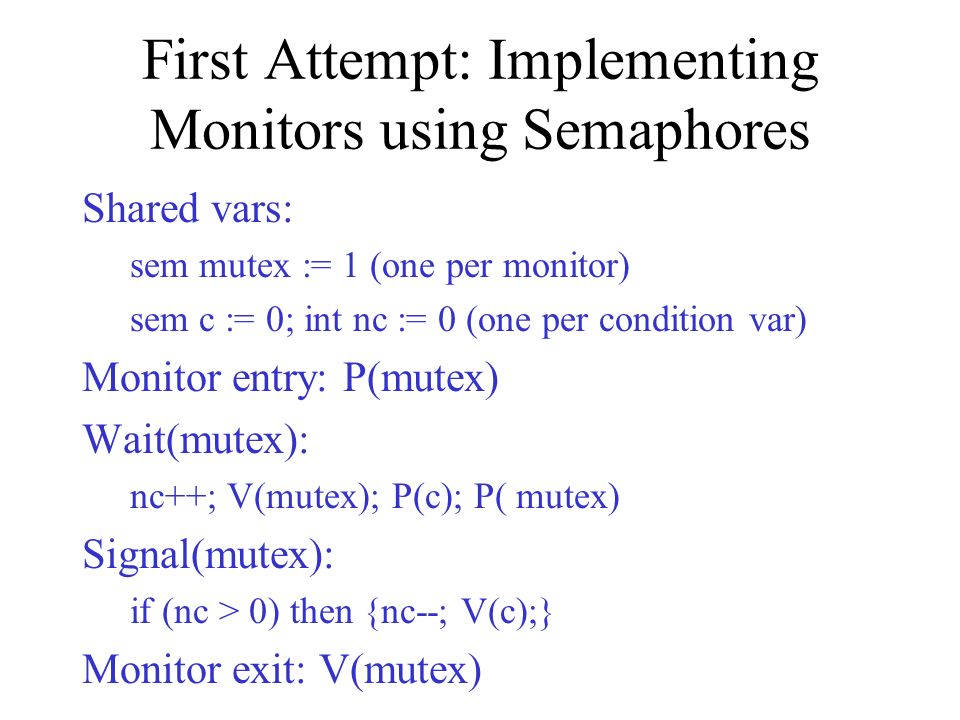 First Attempt: Implementing Monitors using Semaphores

Shared vars:

sem mutex := 1 (one per monitor)

sem c := 0; int nc := 0 (one per condition var)

Monitor entry: P(mutex)

Wait(mutex):

nc++; V(mutex); P(c); P( mutex)

Signal(mutex):

if (nc > 0) then {nc--; V(c);}

Monitor exit: V(mutex)